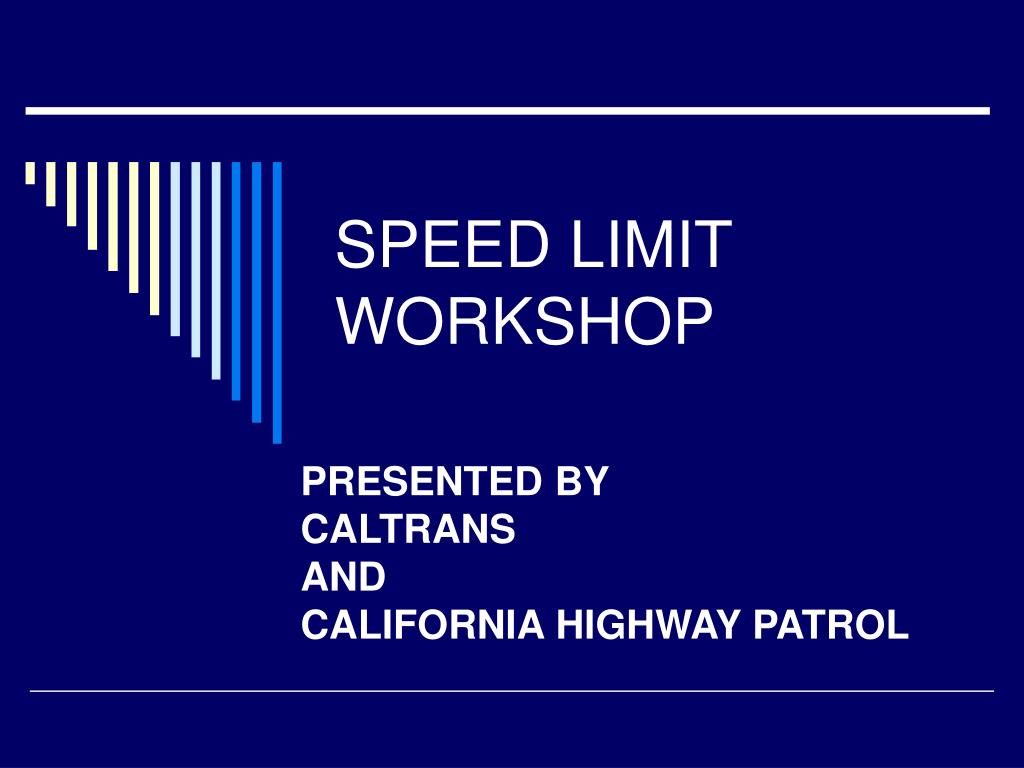 SPEED LIMIT WORKSHOP

PRESENTED BY
CALTRANS
AND
CALIFORNIA HIGHWAY PATROL